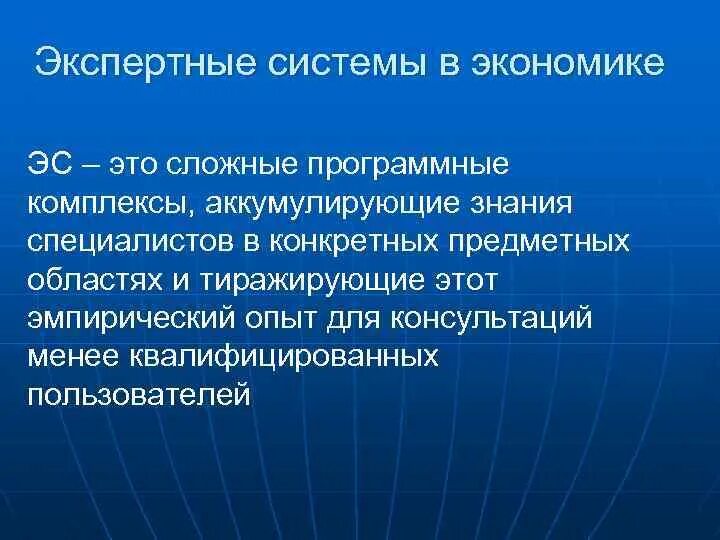 Экспертные системы в экономике

ЭС – это сложные программные комплексы, аккумулирующие знания специалистов в конкретных предметных областях и тиражирующие этот эмпирический опыт для консультаций менее квалифицированных пользователей